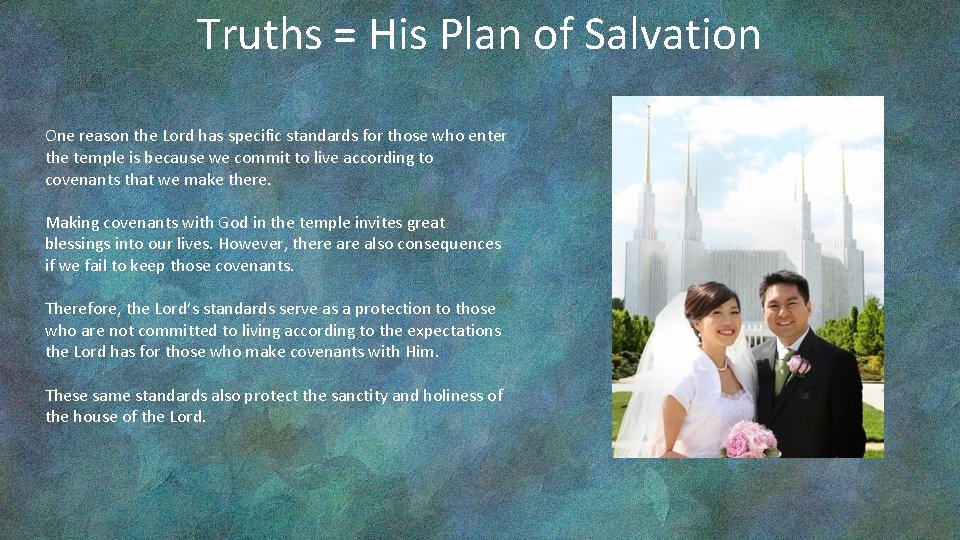 Truths = His Plan of Salvation

One reason the Lord has specific standards for those who enter the temple is because we commit to live according to covenants that we make there.

Making covenants with God in the temple invites great blessings into our lives. However, there are also consequences if we fail to keep those covenants.

Therefore, the Lord's standards serve as a protection to those who are not committed to living according to the expectations the Lord has for those who make covenants with Him.

These same standards also protect the sanctity and holiness of the house of the Lord.